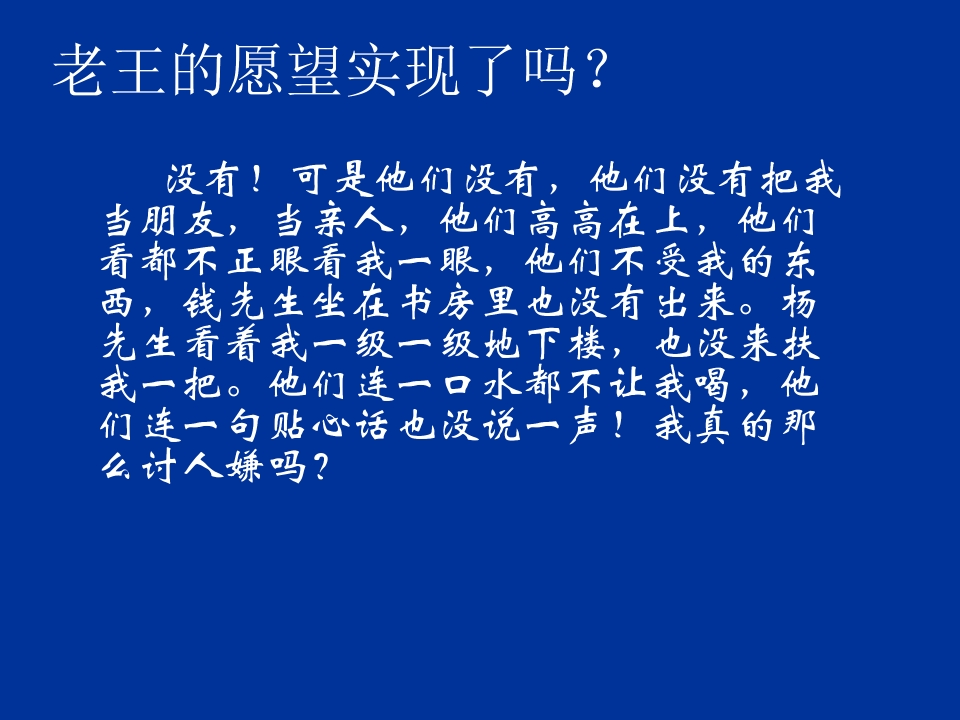 老王的愿望实现了吗？

没有！可是他们没有，他们没有把我当朋友，当亲人，他们高高在上，他们看都不正眼看我一眼，他们不受我的东西，钱先生坐在书房里也没有出来。杨先生看着我一级一级地下楼，也没来扶我一把。他们连一口水都不让我喝，他们连一句贴心话也没说一声！我真的那么讨人嫌吗？